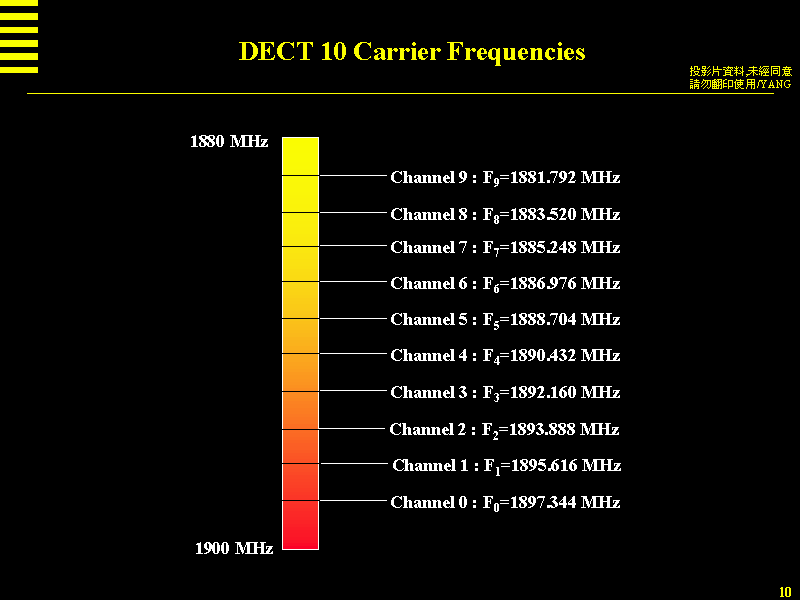 DECT 10 Carrier Frequencies

投影片資料,未經同意
請勿翻印使用/YANG

1880 MHz

Channel 9 : $F_9$=1881.792 MHz

Channel 8 : $F_8$=1883.520 MHz

Channel 7 : $F_7$=1885.248 MHz

Channel 6 : $F_6$=1886.976 MHz

Channel 5 : $F_5$=1888.704 MHz

Channel 4 : $F_4$=1890.432 MHz

Channel 3 : $F_3$=1892.160 MHz

Channel 2 : $F_2$=1893.888 MHz

Channel 1 : $F_1$=1895.616 MHz

Channel 0 : $F_0$=1897.344 MHz

1900 MHz

10